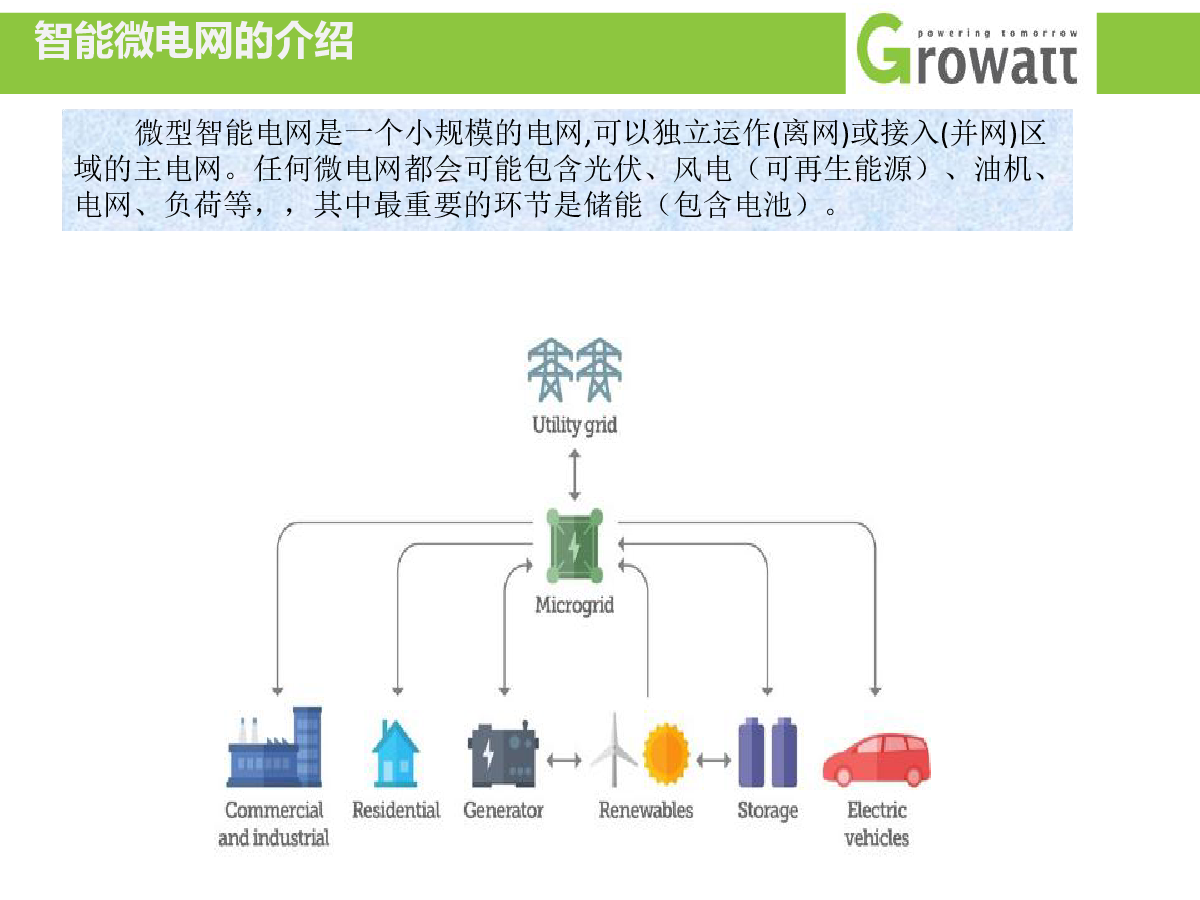 智能微电网的介绍

powering tomorrow
Growatt

微型智能电网是一个小规模的电网,可以独立运作(离网)或接入(并网)区域的主电网。任何微电网都会可能包含光伏、风电（可再生能源）、油机、电网、负荷等，，其中最重要的环节是储能（包含电池）。

Utility grid

Microgrid

Commercial and industrial

Residential

Generator

Renewables

Storage

Electric vehicles